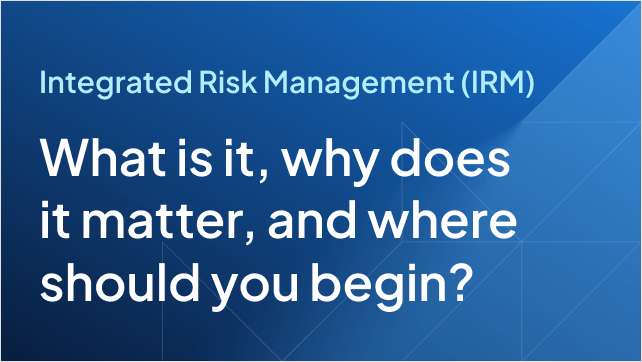 Integrated Risk Management (IRM)

What is it, why does it matter, and where should you begin?